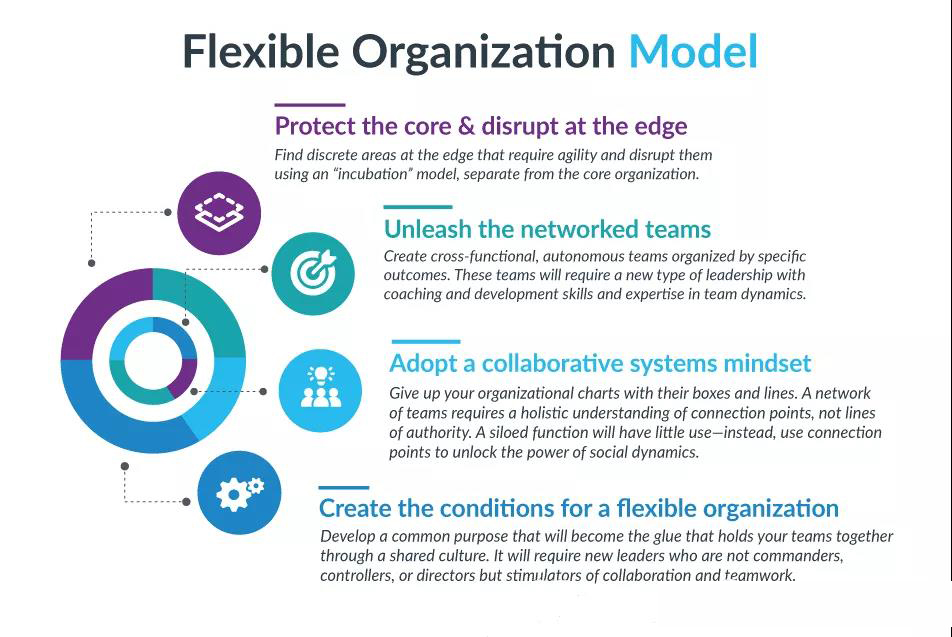 Flexible Organization Model

Protect the core & disrupt at the edge
Find discrete areas at the edge that require agility and disrupt them using an "incubation" model, separate from the core organization.

Unleash the networked teams
Create cross-functional, autonomous teams organized by specific outcomes. These teams will require a new type of leadership with coaching and development skills and expertise in team dynamics.

Adopt a collaborative systems mindset
Give up your organizational charts with their boxes and lines. A network of teams requires a holistic understanding of connection points, not lines of authority. A siloed function will have little use—instead, use connection points to unlock the power of social dynamics.

Create the conditions for a flexible organization
Develop a common purpose that will become the glue that holds your teams together through a shared culture. It will require new leaders who are not commanders, controllers, or directors but stimulators of collaboration and teamwork.